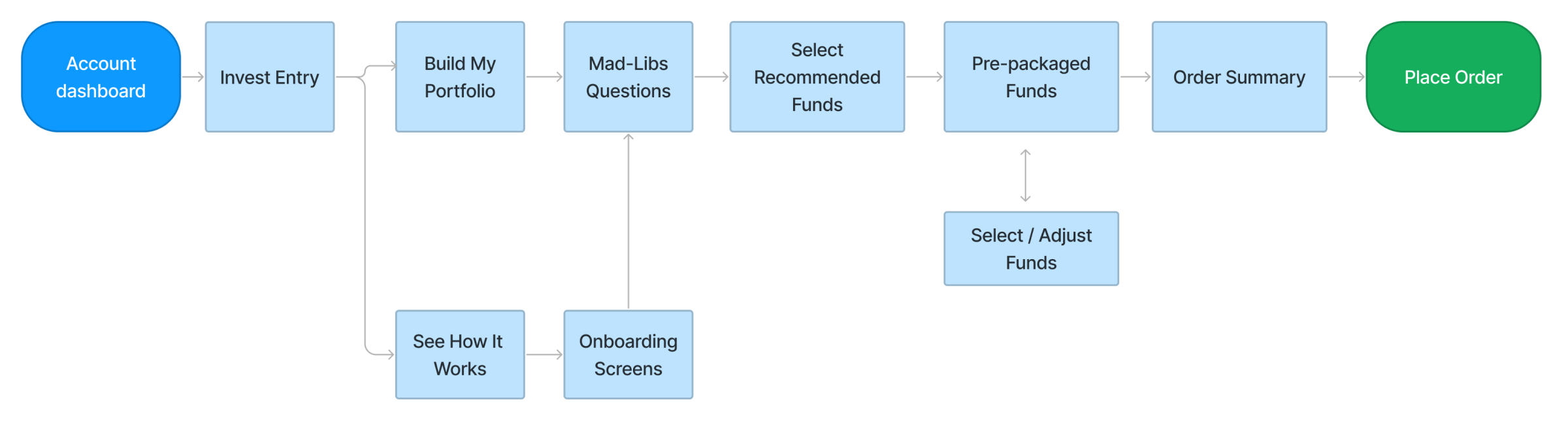 Account dashboard

Invest Entry

Build My Portfolio

Mad-Libs Questions

Select Recommended Funds

Pre-packaged Funds

Order Summary

Place Order

Select / Adjust Funds

See How It Works

Onboarding Screens